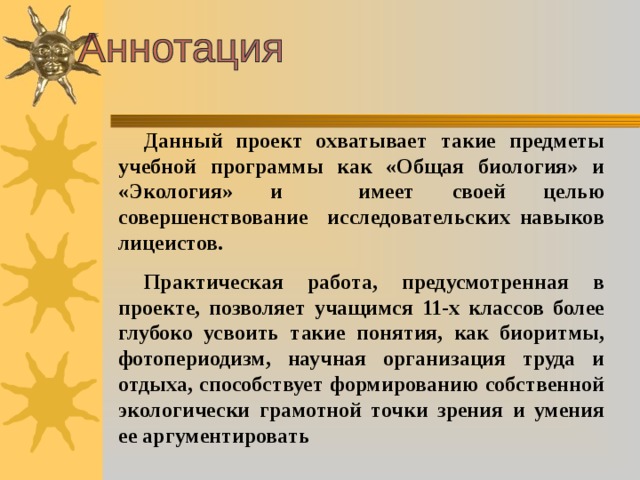 Аннотация

Данный проект охватывает такие предметы учебной программы как «Общая биология» и «Экология» и имеет своей целью совершенствование исследовательских навыков лицеистов.

Практическая работа, предусмотренная в проекте, позволяет учащимся 11-х классов более глубоко усвоить такие понятия, как биоритмы, фотопериодизм, научная организация труда и отдыха, способствует формированию собственной экологически грамотной точки зрения и умения ее аргументировать